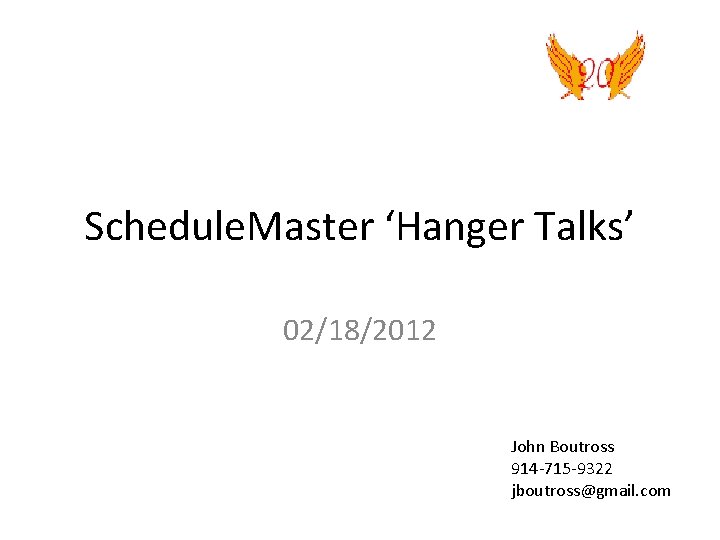 20

ScheduleMaster ‘Hanger Talks’

02/18/2012

John Boutross
914-715-9322
jboutross@gmail.com